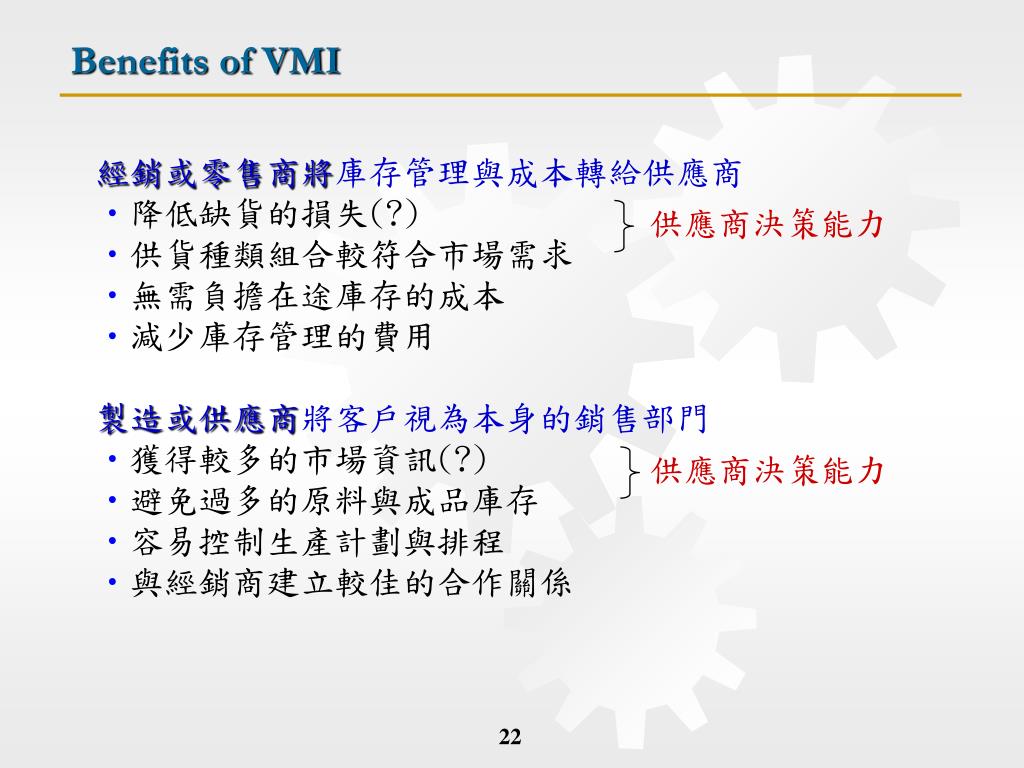 Benefits of VMI

經銷或零售商將庫存管理與成本轉給供應商
• 降低缺貨的損失(?)
• 供貨種類組合較符合市場需求
• 無需負擔在途庫存的成本
• 減少庫存管理的費用

供應商決策能力

製造或供應商將客戶視為本身的銷售部門
• 獲得較多的市場資訊(?)
• 避免過多的原料與成品庫存
• 容易控制生產計劃與排程
• 與經銷商建立較佳的合作關係

供應商決策能力

22